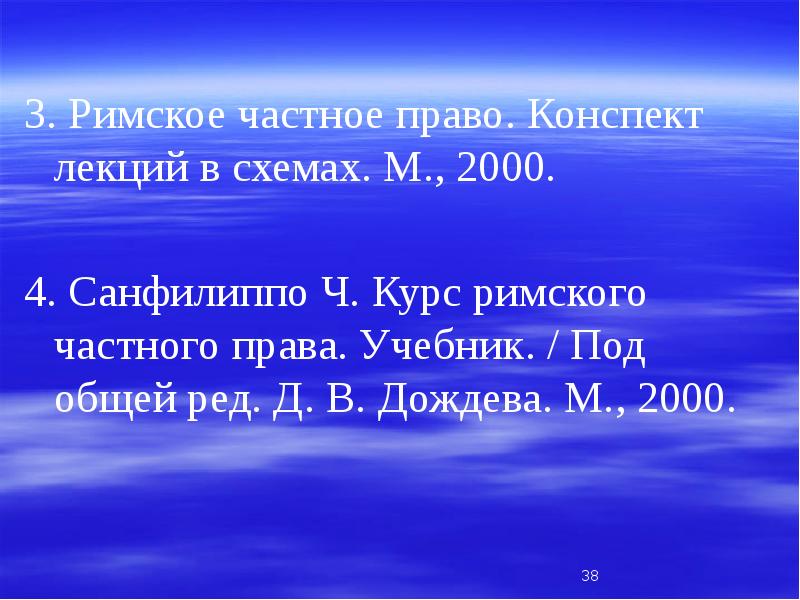 3. Римское частное право. Конспект лекций в схемах. М., 2000.

4. Санфилиппо Ч. Курс римского частного права. Учебник. / Под общей ред. Д. В. Дождева. М., 2000.

38